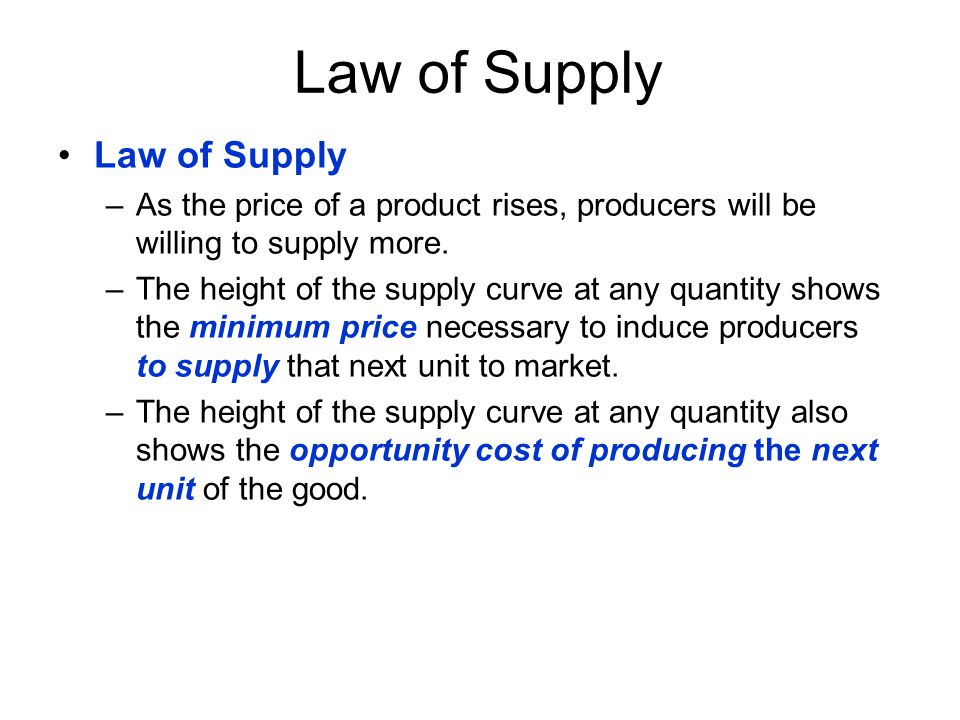 Law of Supply

• Law of Supply

– As the price of a product rises, producers will be willing to supply more.

– The height of the supply curve at any quantity shows the minimum price necessary to induce producers to supply that next unit to market.

– The height of the supply curve at any quantity also shows the opportunity cost of producing the next unit of the good.